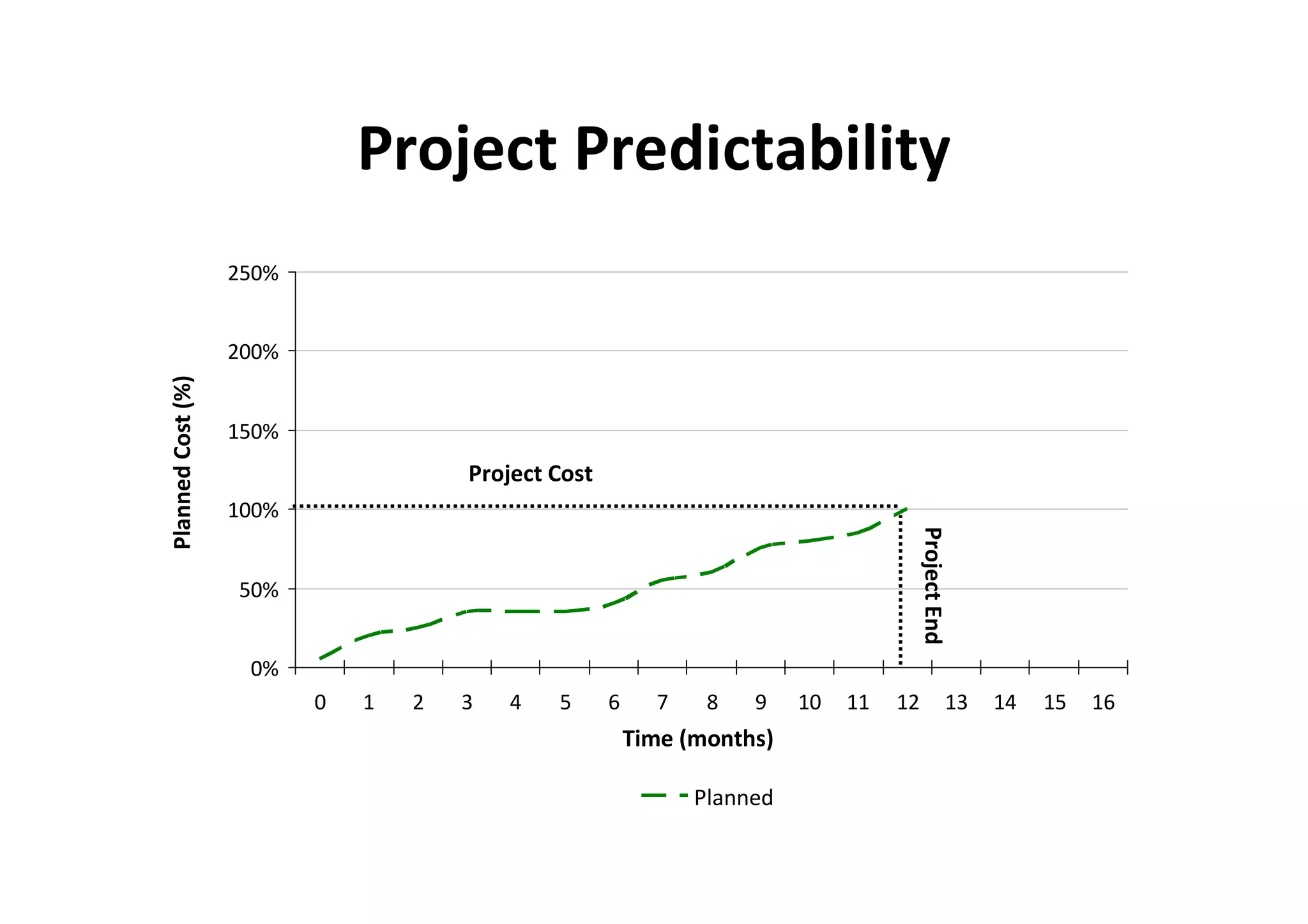 Project Predictability

Planned Cost (%)

250%
200%
150%
100%
50%
0%

Project Cost

Project End

0 1 2 3 4 5 6 7 8 9 10 11 12 13 14 15 16

Time (months)

Planned